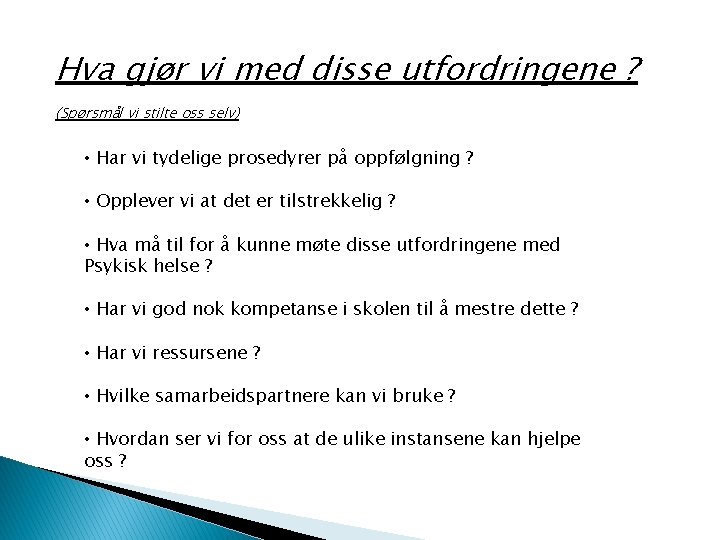 Hva gjør vi med disse utfordringene ?

(Spørsmål vi stilte oss selv)

• Har vi tydelige prosedyrer på oppfølgning ?

• Opplever vi at det er tilstrekkelig ?

• Hva må til for å kunne møte disse utfordringene med Psykisk helse ?

• Har vi god nok kompetanse i skolen til å mestre dette ?

• Har vi ressursene ?

• Hvilke samarbeidspartnere kan vi bruke ?

• Hvordan ser vi for oss at de ulike instansene kan hjelpe oss ?